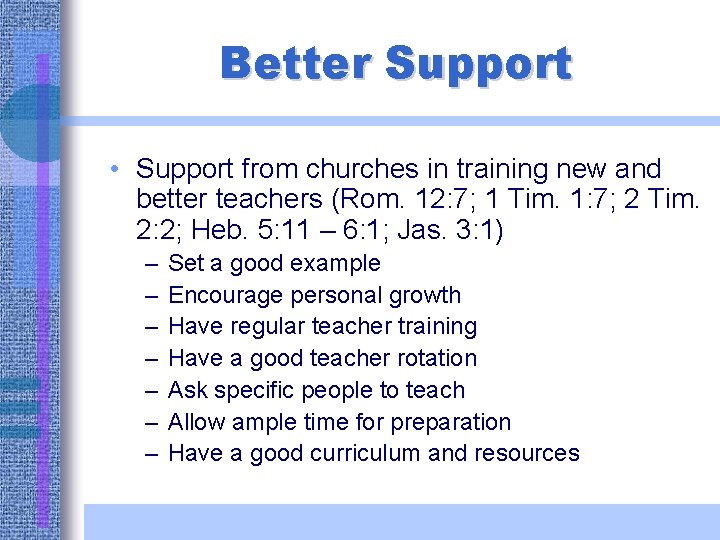 Better Support

• Support from churches in training new and better teachers (Rom. 12:7; 1 Tim. 1:7; 2 Tim. 2:2; Heb. 5:11 – 6:1; Jas. 3:1)
– Set a good example
– Encourage personal growth
– Have regular teacher training
– Have a good teacher rotation
– Ask specific people to teach
– Allow ample time for preparation
– Have a good curriculum and resources